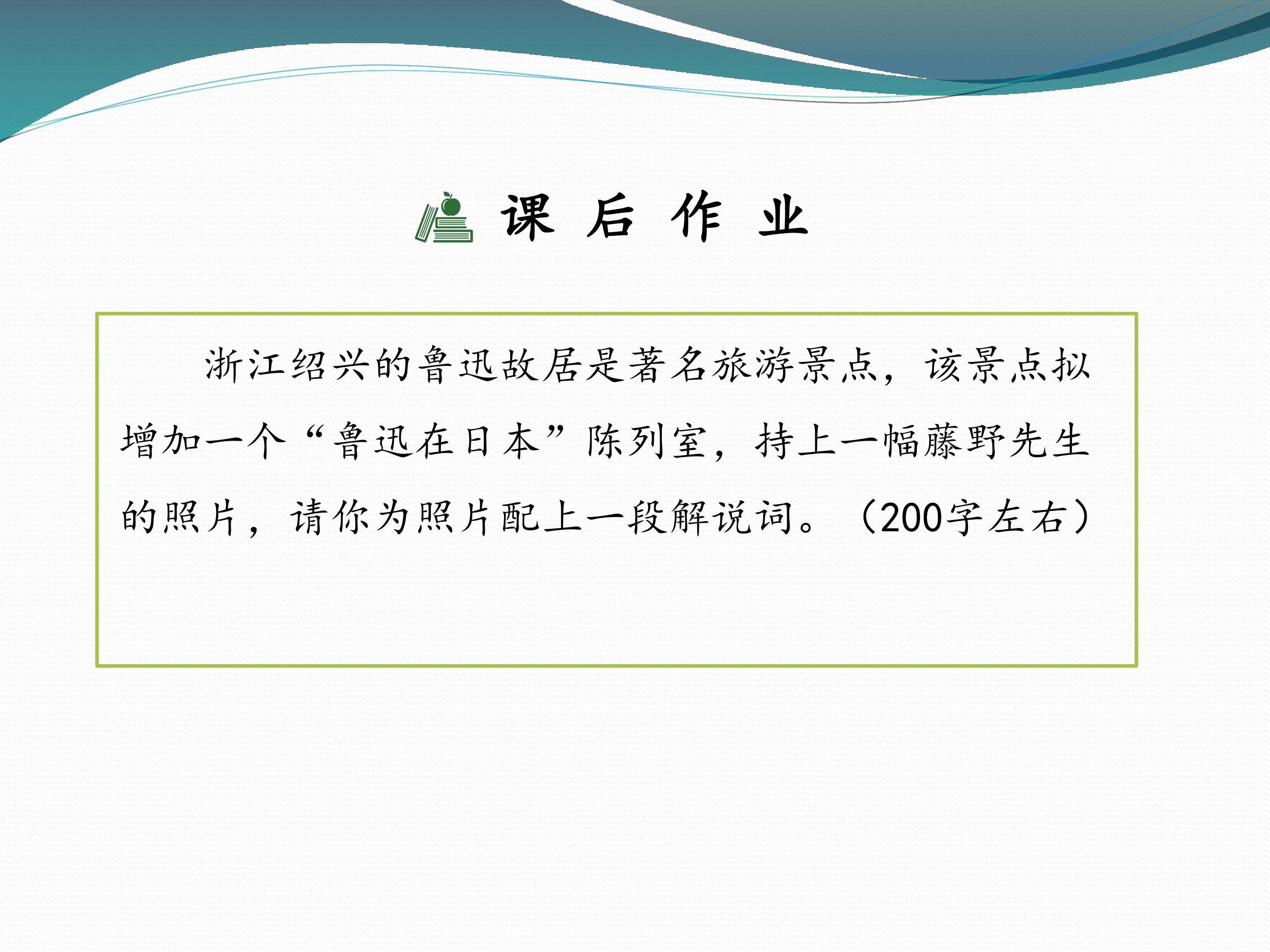 课后作业

浙江绍兴的鲁迅故居是著名旅游景点，该景点拟增加一个“鲁迅在日本”陈列室，持上一幅藤野先生的照片，请你为照片配上一段解说词。（200字左右）